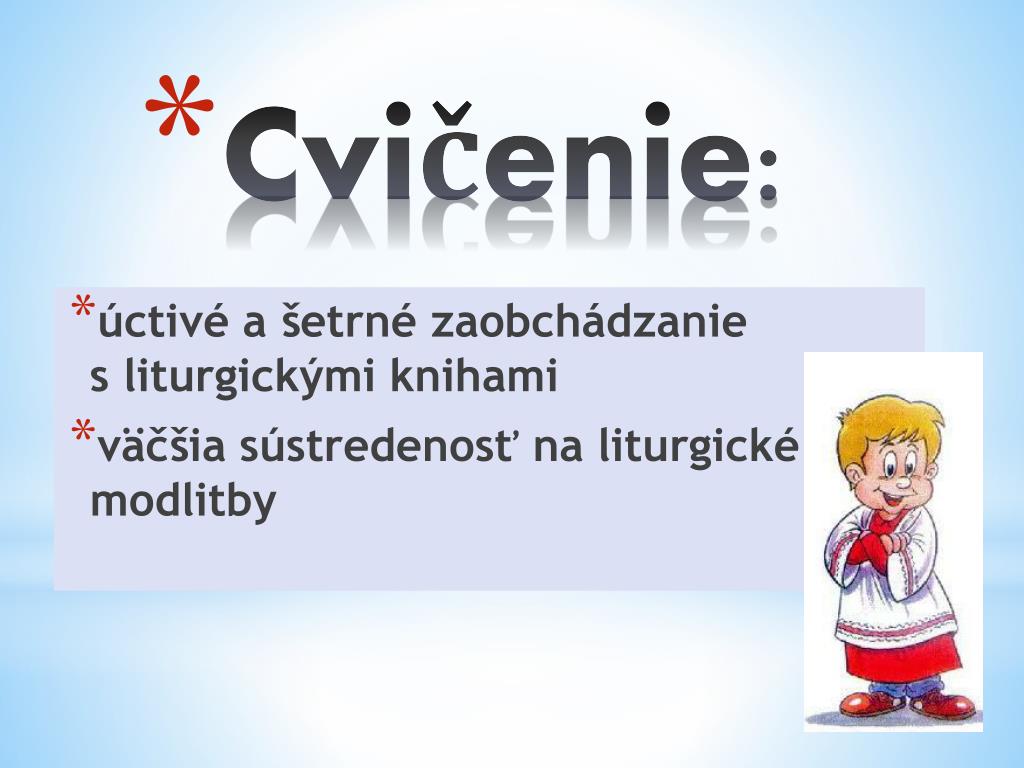 *Cvičenie:

*úctivé a šetrné zaobchádzanie s liturgickými knihami

*väčšia sústredenosť na liturgické modlitby